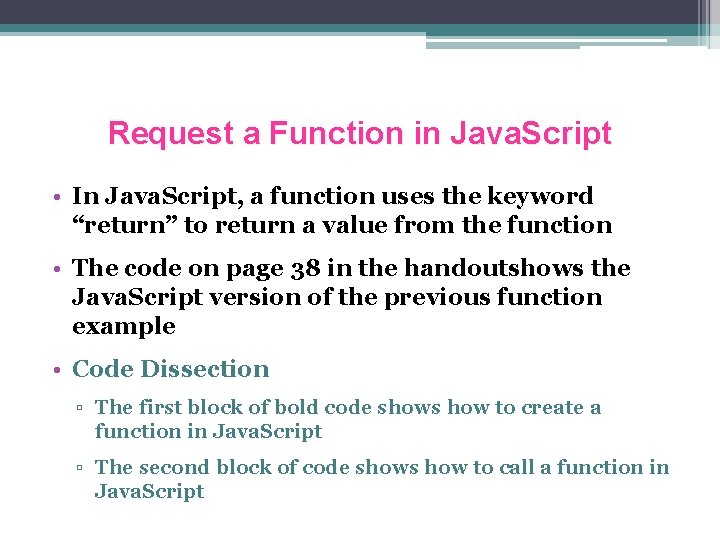 Request a Function in JavaScript

• In JavaScript, a function uses the keyword “return” to return a value from the function

• The code on page 38 in the handoutshows the JavaScript version of the previous function example

• Code Dissection

▫ The first block of bold code shows how to create a function in JavaScript

▫ The second block of code shows how to call a function in JavaScript